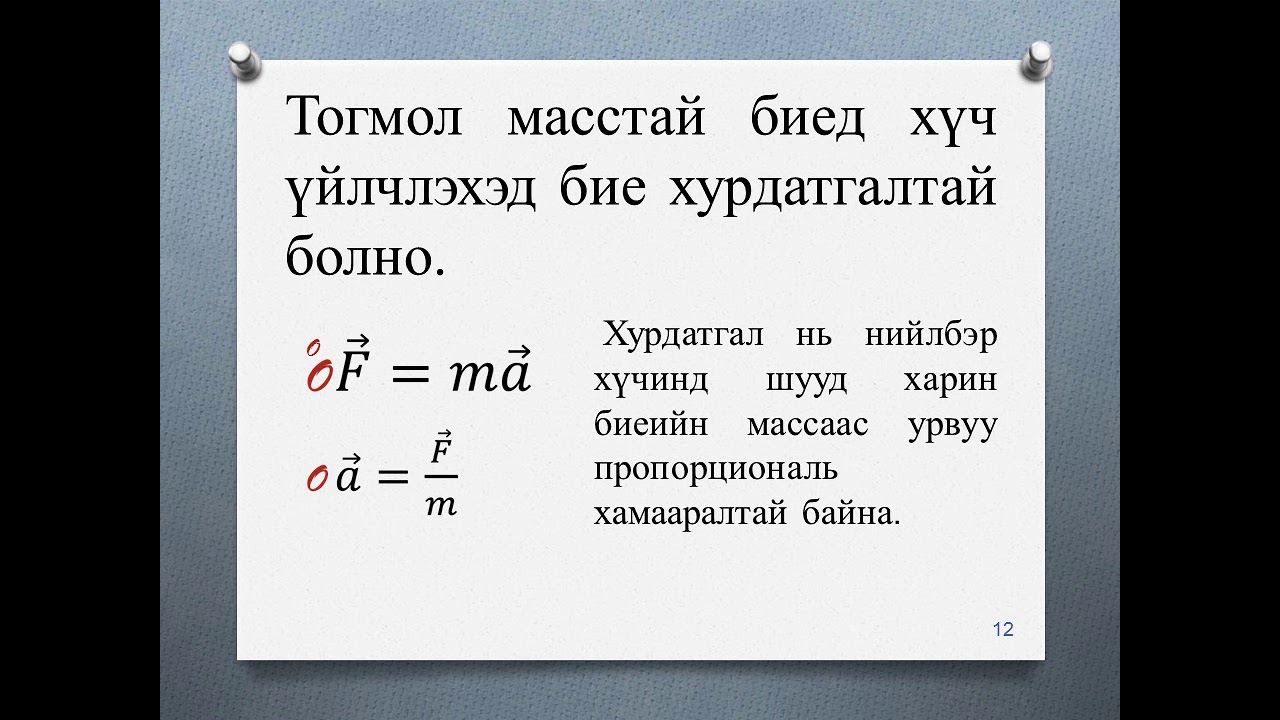 Тогмол масстай биед хүч үйлчлэхэд бие хурдатгалтай болно.

$\vec{F} = m\vec{a}$

$\vec{a} = \frac{\vec{F}}{m}$

Хурдатгал нь нийлбэр хүчинд шууд харин биеийн массаас урвуу пропорциональ хамааралтай байна.

12